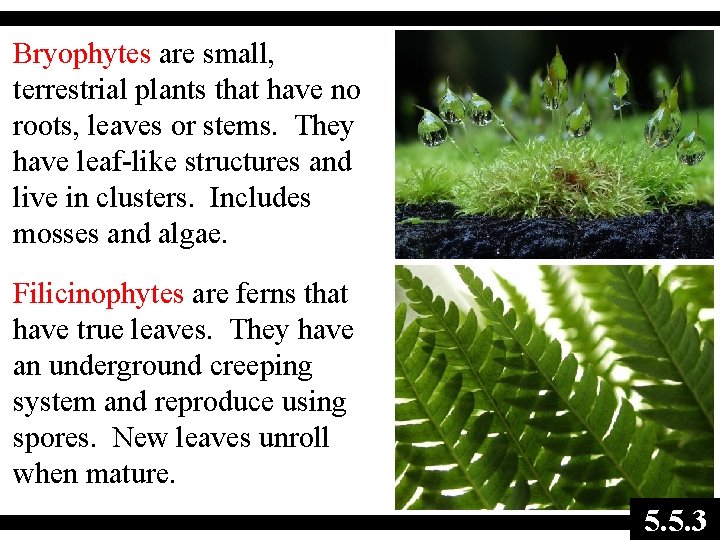 Bryophytes are small, terrestrial plants that have no roots, leaves or stems. They have leaf-like structures and live in clusters. Includes mosses and algae.

Filicinophytes are ferns that have true leaves. They have an underground creeping system and reproduce using spores. New leaves unroll when mature.

5.5.3